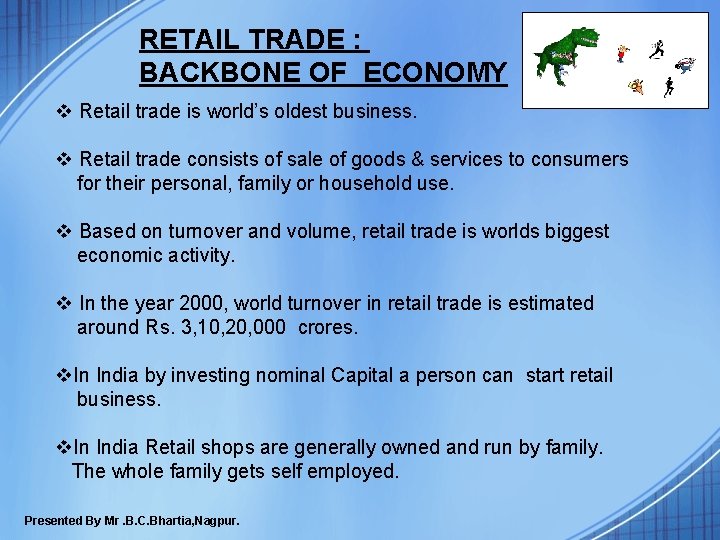 RETAIL TRADE :
BACKBONE OF ECONOMY

❖ Retail trade is world's oldest business.

❖ Retail trade consists of sale of goods & services to consumers for their personal, family or household use.

❖ Based on turnover and volume, retail trade is worlds biggest economic activity.

❖ In the year 2000, world turnover in retail trade is estimated around Rs. 3,10,20,000 crores.

❖In India by investing nominal Capital a person can start retail business.

❖In India Retail shops are generally owned and run by family. The whole family gets self employed.

Presented By Mr .B.C.Bhartia,Nagpur.